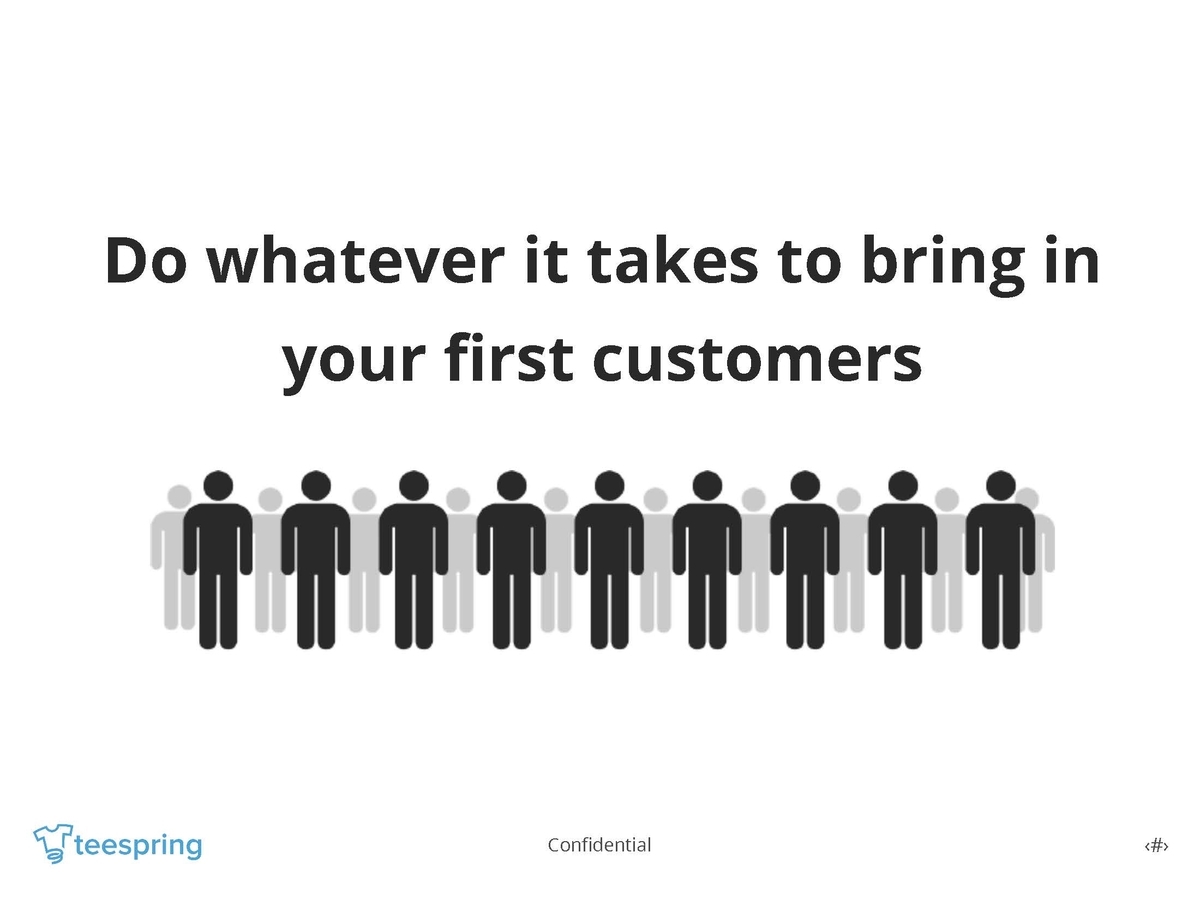 Do whatever it takes to bring in your first customers

teespring

Confidential

‹#›